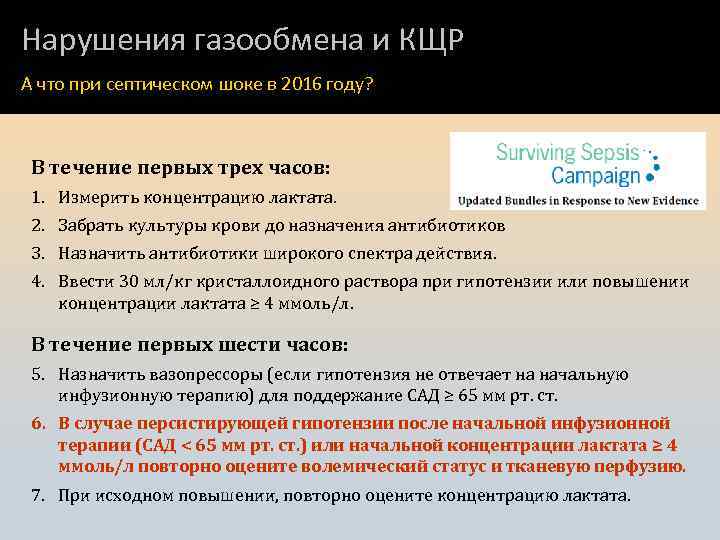 Нарушения газообмена и КЩР

А что при септическом шоке в 2016 году?

Surviving Sepsis Campaign

Updated Bundles in Response to New Evidence

В течение первых трех часов:

1. Измерить концентрацию лактата.
2. Забрать культуры крови до назначения антибиотиков
3. Назначить антибиотики широкого спектра действия.
4. Ввести 30 мл/кг кристаллоидного раствора при гипотензии или повышении концентрации лактата ≥ 4 ммоль/л.

В течение первых шести часов:

5. Назначить вазопрессоры (если гипотензия не отвечает на начальную инфузионную терапию) для поддержание САД ≥ 65 мм рт. ст.
6. В случае персистирующей гипотензии после начальной инфузионной терапии (САД < 65 мм рт. ст.) или начальной концентрации лактата ≥ 4 ммоль/л повторно оцените волемический статус и тканевую перфузию.
7. При исходном повышении, повторно оцените концентрацию лактата.